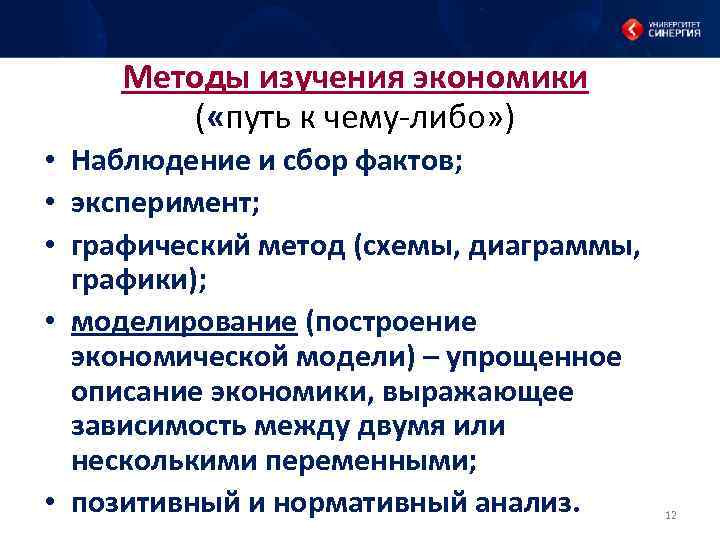 УНИВЕРСИТЕТ СИНЕРГИЯ

Методы изучения экономики
(«путь к чему-либо»)

• Наблюдение и сбор фактов;
• эксперимент;
• графический метод (схемы, диаграммы, графики);
• моделирование (построение экономической модели) – упрощенное описание экономики, выражающее зависимость между двумя или несколькими переменными;
• позитивный и нормативный анализ.

12